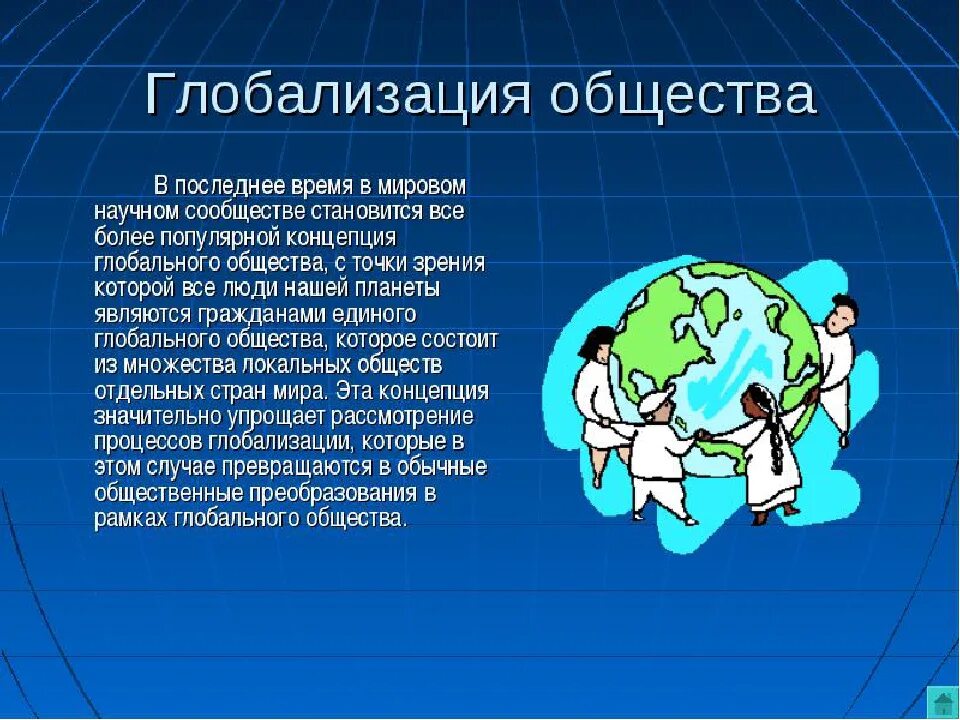 Глобализация общества

В последнее время в мировом научном сообществе становится все более популярной концепция глобального общества, с точки зрения которой все люди нашей планеты являются гражданами единого глобального общества, которое состоит из множества локальных обществ отдельных стран мира. Эта концепция значительно упрощает рассмотрение процессов глобализации, которые в этом случае превращаются в обычные общественные преобразования в рамках глобального общества.